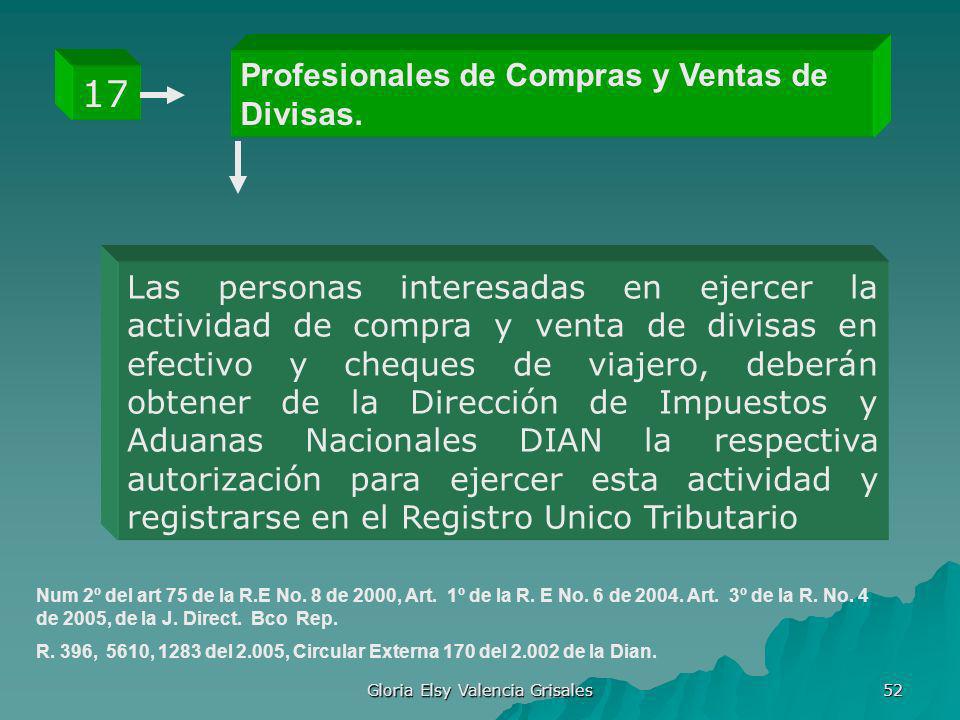 17

Profesionales de Compras y Ventas de Divisas.

Las personas interesadas en ejercer la actividad de compra y venta de divisas en efectivo y cheques de viajero, deberán obtener de la Dirección de Impuestos y Aduanas Nacionales DIAN la respectiva autorización para ejercer esta actividad y registrarse en el Registro Unico Tributario

Num 2º del art 75 de la R.E No. 8 de 2000, Art. 1º de la R. E No. 6 de 2004. Art. 3º de la R. No. 4 de 2005, de la J. Direct. Bco Rep.

R. 396, 5610, 1283 del 2.005, Circular Externa 170 del 2.002 de la Dian.

Gloria Elsy Valencia Grisales

52